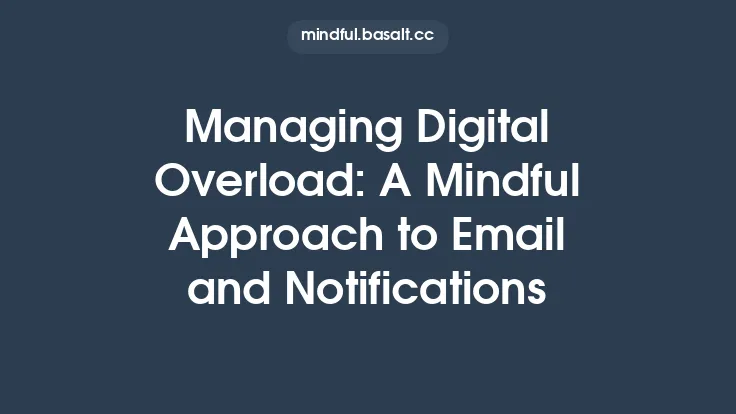 mindful.basalt.cc

Managing Digital Overload: A Mindful Approach to Email and Notifications